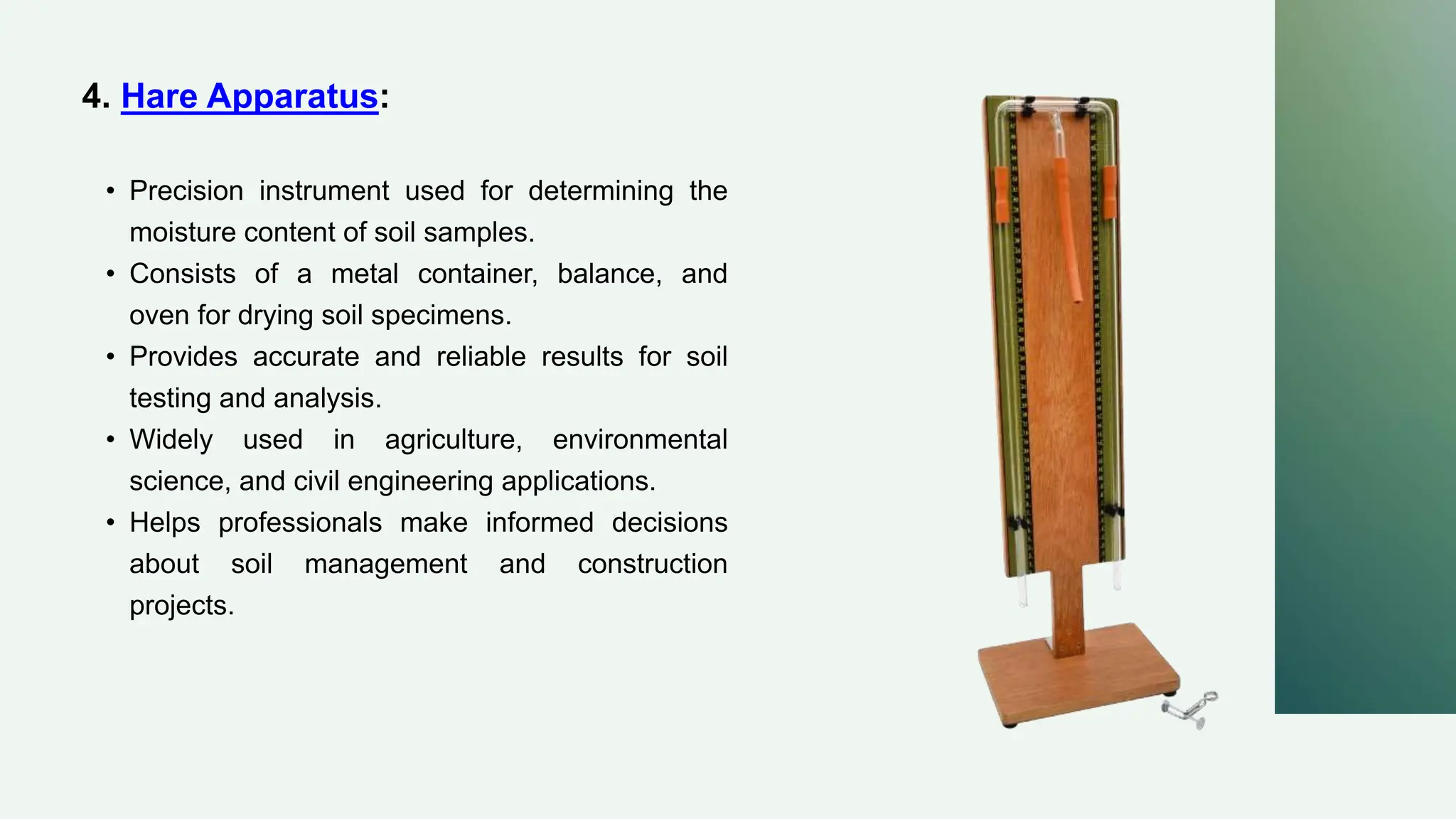 4. Hare Apparatus:

• Precision instrument used for determining the moisture content of soil samples.
• Consists of a metal container, balance, and oven for drying soil specimens.
• Provides accurate and reliable results for soil testing and analysis.
• Widely used in agriculture, environmental science, and civil engineering applications.
• Helps professionals make informed decisions about soil management and construction projects.